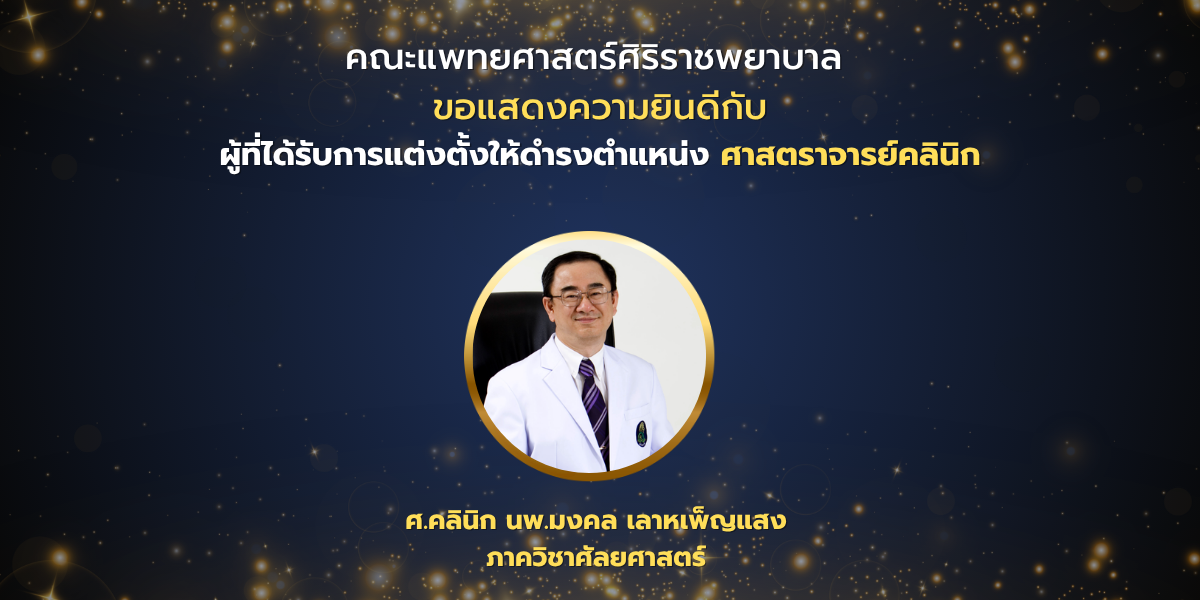 คณะแพทยศาสตร์ศิริราชพยาบาล
ขอแสดงความยินดีกับ
ผู้ที่ได้รับการแต่งตั้งให้ดำรงตำแหน่ง ศาสตราจารย์คลินิก

ศ.คลินิก นพ.มงคล เลาหเพ็ญแสง
ภาควิชาศัลยศาสตร์